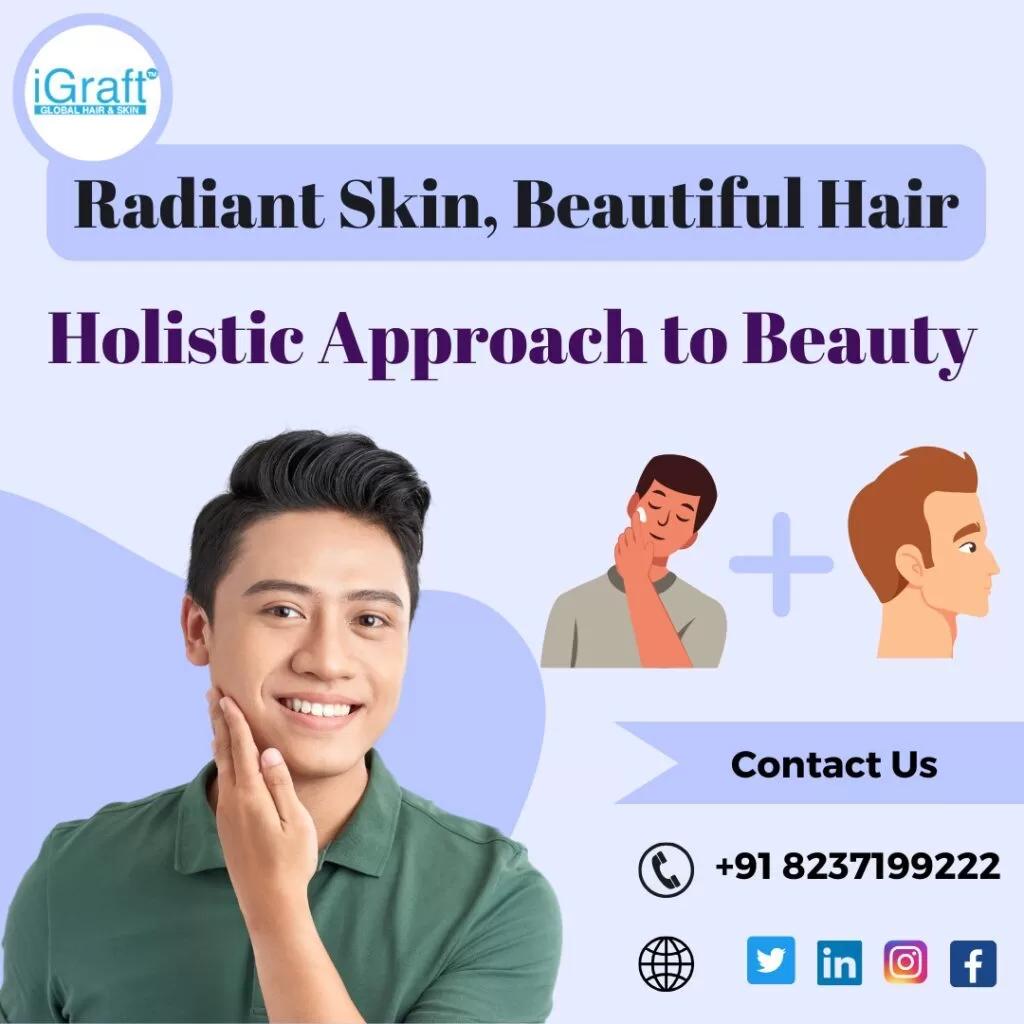 iGraft™
GLOBAL HAIR & SKIN

Radiant Skin, Beautiful Hair

Holistic Approach to Beauty

Contact Us

+91 8237199222